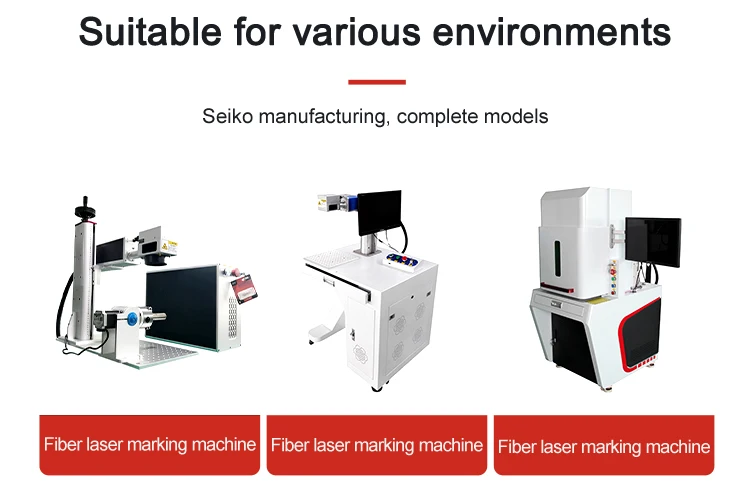 Suitable for various environments

Seiko manufacturing, complete models

Fiber laser marking machine

Fiber laser marking machine

Fiber laser marking machine